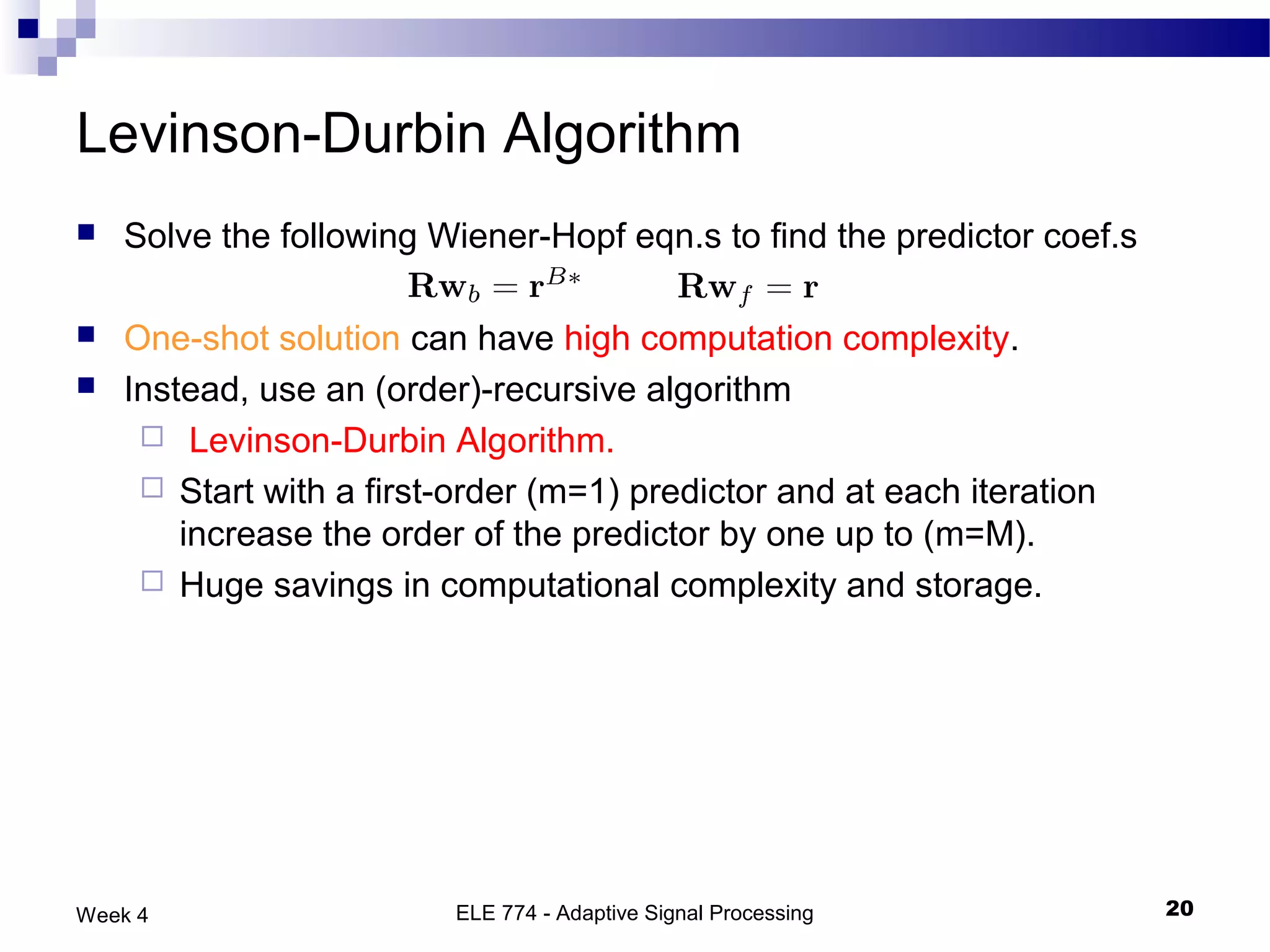 Levinson-Durbin Algorithm

Solve the following Wiener-Hopf eqn.s to find the predictor coef.s

$\mathbf{R}\mathbf{w}_b = \mathbf{r}^{B*}$ $\mathbf{R}\mathbf{w}_f = \mathbf{r}$

One-shot solution can have high computation complexity.

Instead, use an (order)-recursive algorithm

Levinson-Durbin Algorithm.

Start with a first-order (m=1) predictor and at each iteration increase the order of the predictor by one up to (m=M).

Huge savings in computational complexity and storage.

Week 4

ELE 774 - Adaptive Signal Processing

20